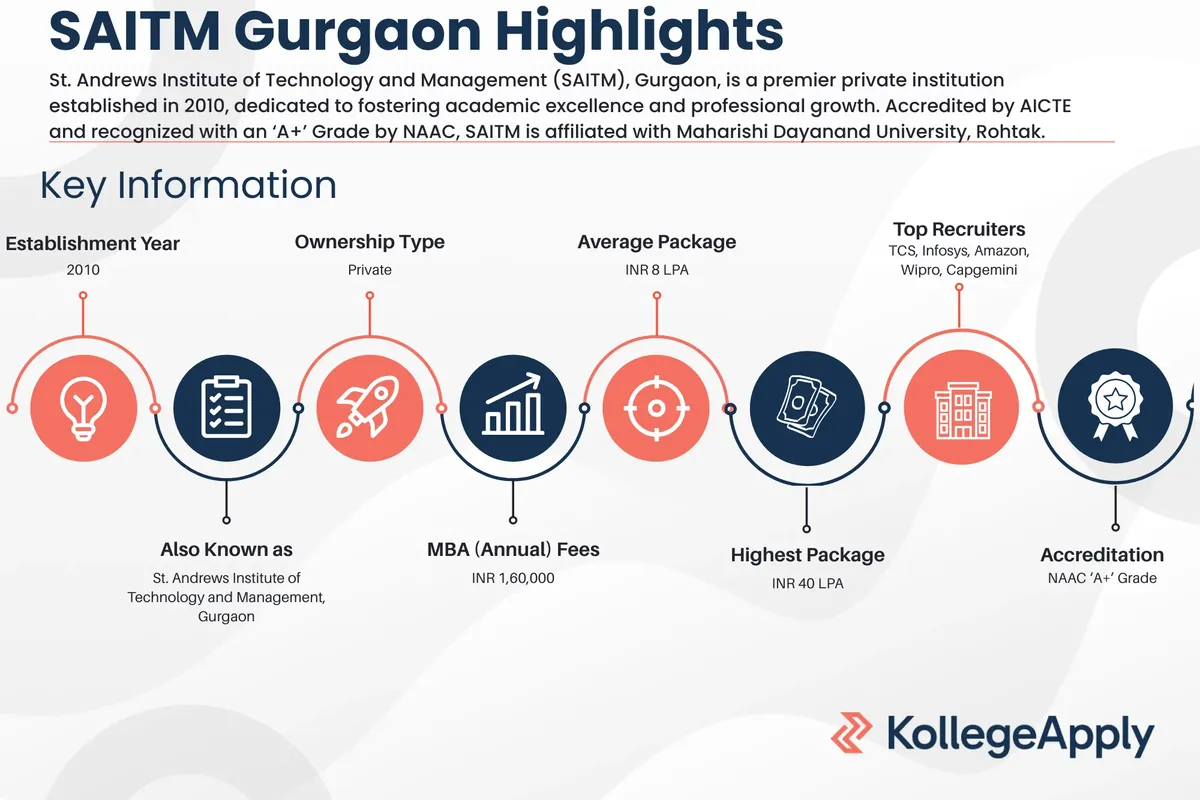 SAITM Gurgaon Highlights

St. Andrews Institute of Technology and Management (SAITM), Gurgaon, is a premier private institution established in 2010, dedicated to fostering academic excellence and professional growth. Accredited by AICTE and recognized with an 'A+' Grade by NAAC, SAITM is affiliated with Maharishi Dayanand University, Rohtak.

Key Information

Establishment Year
2010

Also Known as
St. Andrews Institute of Technology and Management, Gurgaon

Ownership Type
Private

MBA (Annual) Fees
INR 1,60,000

Average Package
INR 8 LPA

Highest Package
INR 40 LPA

Top Recruiters
TCS, Infosys, Amazon, Wipro, Capgemini

Accreditation
NAAC 'A+' Grade

KollegeApply